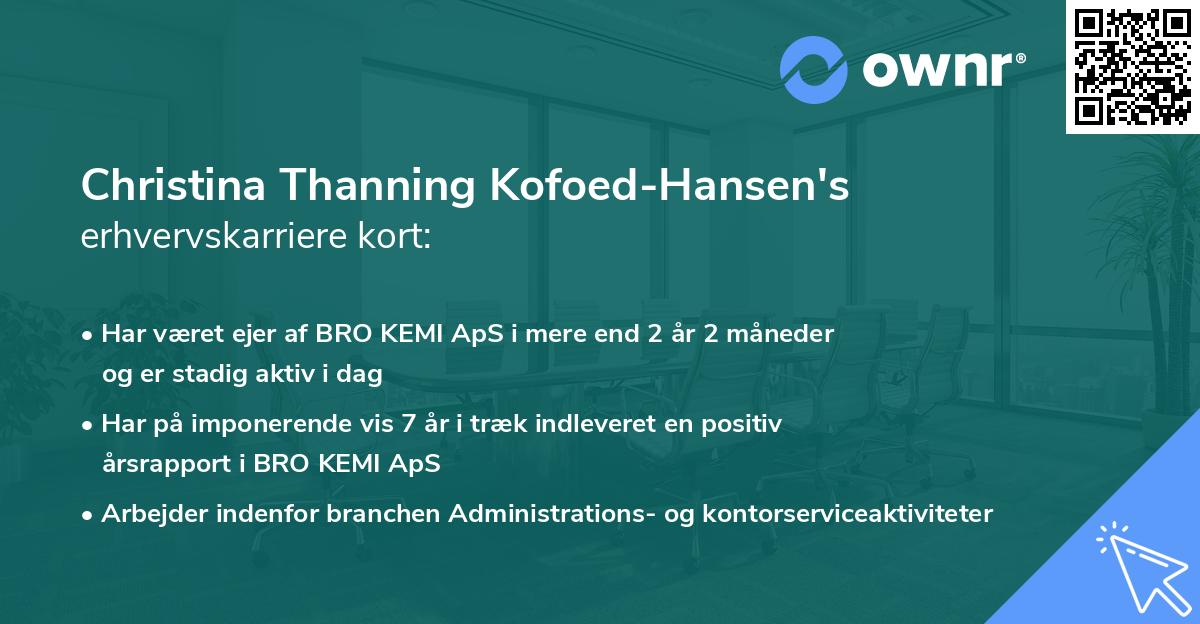 ownr®

Christina Thanning Kofoed-Hansen's
erhvervskarriere kort:

• Har været ejer af BRO KEMI ApS i mere end 2 år 2 måneder og er stadig aktiv i dag

• Har på imponerende vis 7 år i træk indleveret en positiv årsrapport i BRO KEMI ApS

• Arbejder indenfor branchen Administrations- og kontorserviceaktiviteter